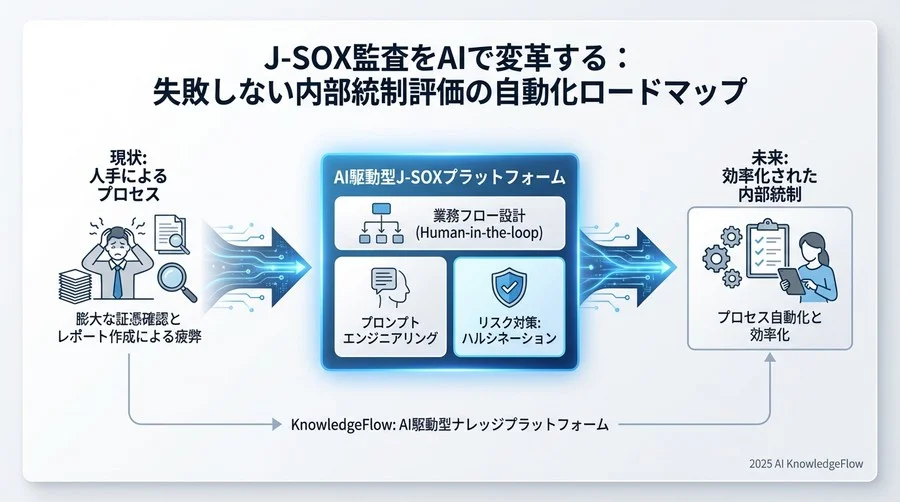 J-SOX監査をAIで変革する：
失敗しない内部統制評価の自動化ロードマップ

現状:
人手による
プロセス

膨大な証憑確認と
レポート作成による疲弊

AI駆動型J-SOXプラットフォーム

業務フロー設計
(Human-in-the-loop)

プロンプト
エンジニアリング

リスク対策:
ハルシネーション

未来:
効率化された
内部統制

プロセス自動化と
効率化

KnowledgeFlow: AI駆動型ナレッジプラットフォーム

2025 AI KnowledgeFlow